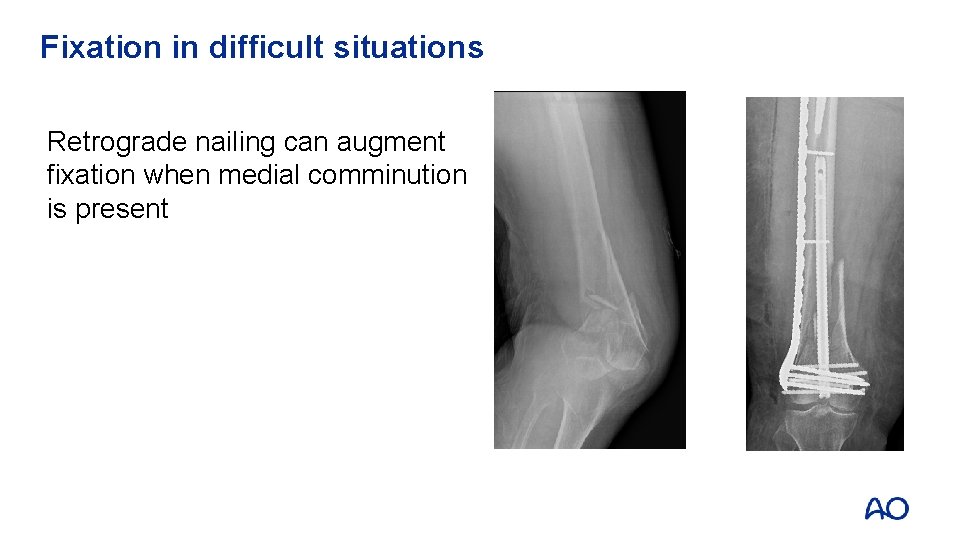 Fixation in difficult situations

Retrograde nailing can augment fixation when medial comminution is present

AO